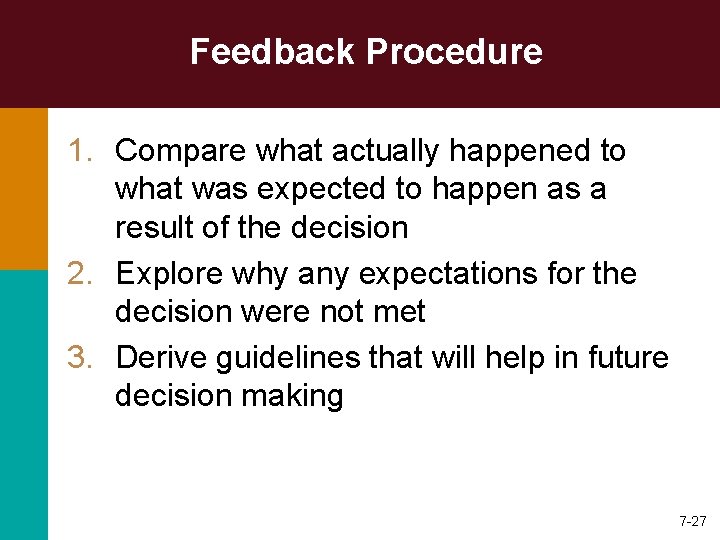 Feedback Procedure

1. Compare what actually happened to what was expected to happen as a result of the decision
2. Explore why any expectations for the decision were not met
3. Derive guidelines that will help in future decision making

7-27